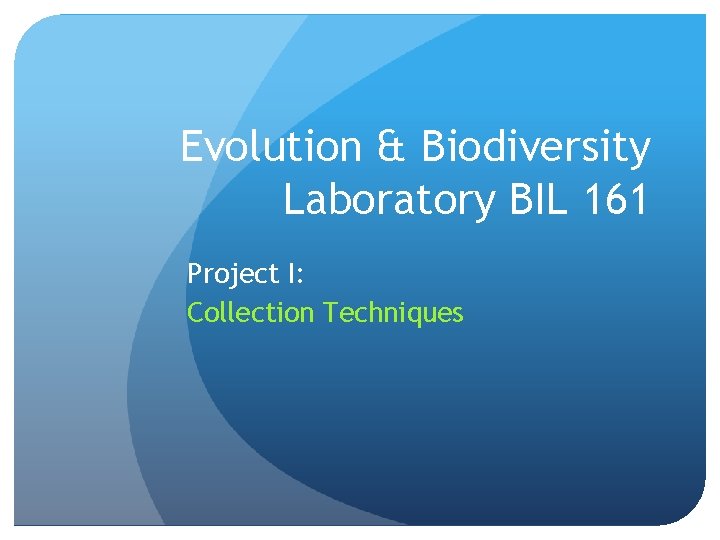 Evolution & Biodiversity Laboratory BIL 161

Project I:
Collection Techniques